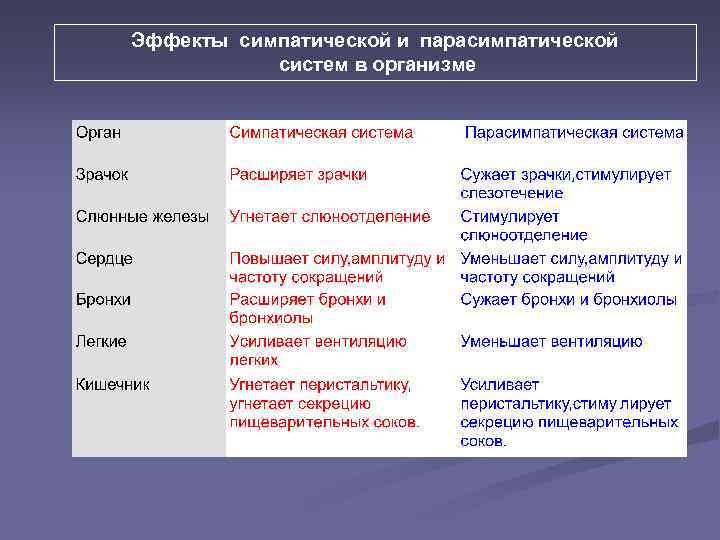 Эффекты симпатической и парасимпатической систем в организме

| Орган | Симпатическая система | Парасимпатическая система |
|---|---|---|
| Зрачок | Расширяет зрачки | Сужает зрачки,стимулирует слезотечение |
| Слюнные железы | Угнетает слюноотделение | Стимулирует слюноотделение |
| Сердце | Повышает силу,амплитуду и частоту сокращений | Уменьшает силу,амплитуду и частоту сокращений |
| Бронхи | Расширяет бронхи и бронхиолы | Сужает бронхи и бронхиолы |
| Легкие | Усиливает вентиляцию легких | Уменьшает вентиляцию |
| Кишечник | Угнетает перистальтику, угнетает секрецию пищеварительных соков. | Усиливает перистальтику,стиму лирует секрецию пищеварительных соков. |